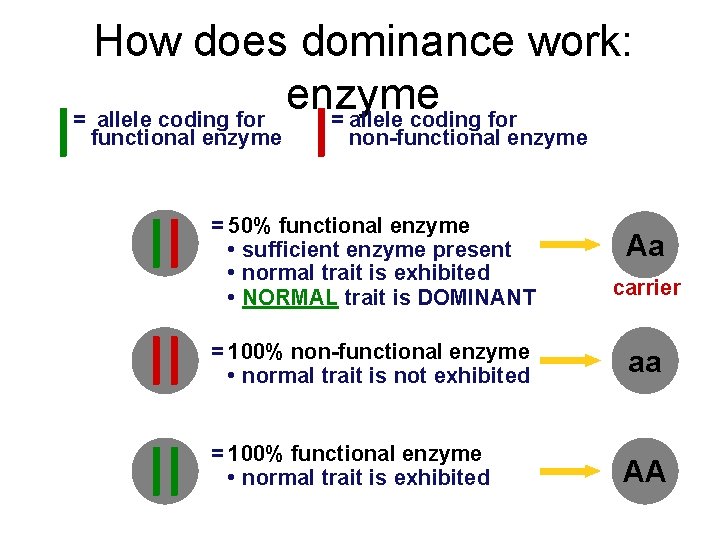 How does dominance work: enzyme

= allele coding for functional enzyme

= allele coding for non-functional enzyme

= 50% functional enzyme
• sufficient enzyme present
• normal trait is exhibited
• NORMAL trait is DOMINANT

Aa
carrier

= 100% non-functional enzyme
• normal trait is not exhibited

aa

= 100% functional enzyme
• normal trait is exhibited

AA